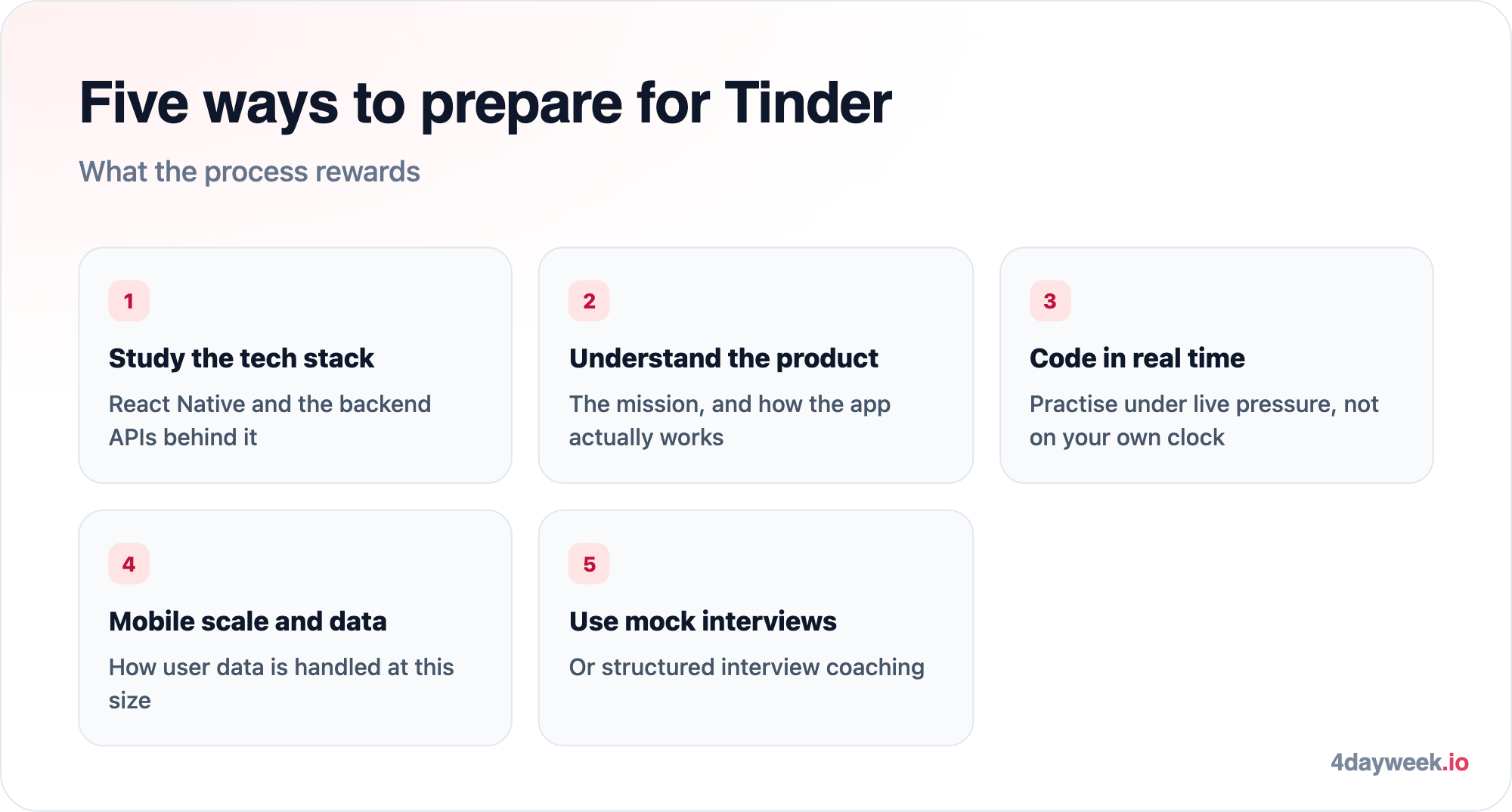 Five ways to prepare for Tinder

What the process rewards

1

Study the tech stack

React Native and the backend APIs behind it

2

Understand the product

The mission, and how the app actually works

3

Code in real time

Practise under live pressure, not on your own clock

4

Mobile scale and data

How user data is handled at this size

5

Use mock interviews

Or structured interview coaching

4dayweek.io